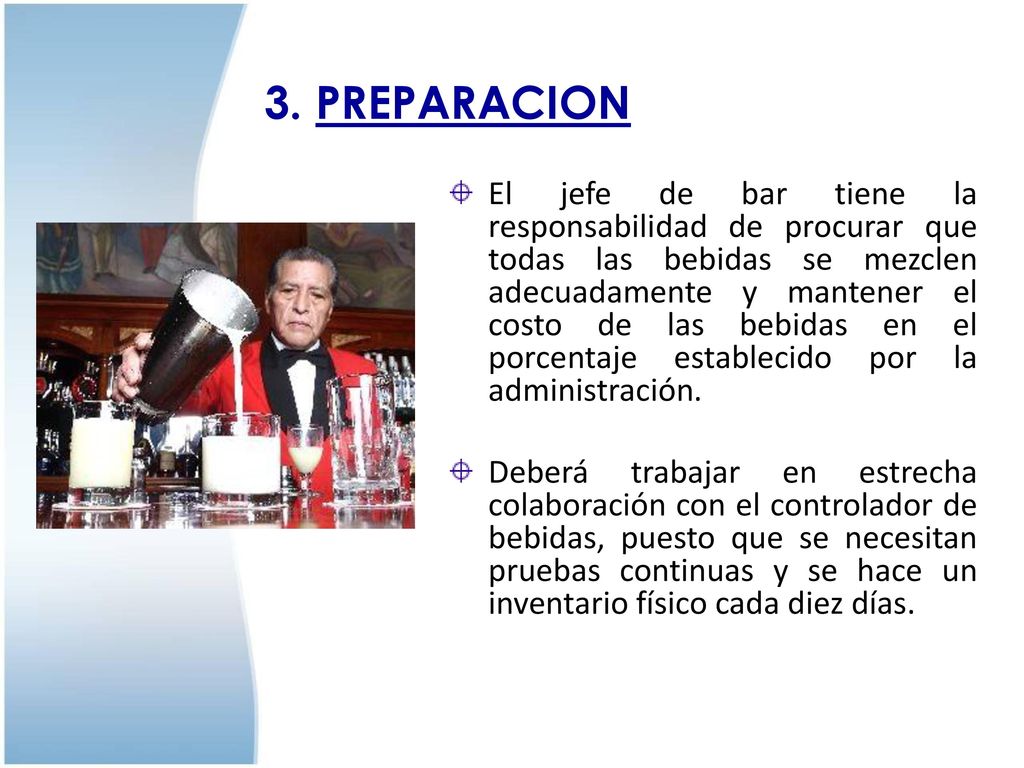 3. PREPARACION

El jefe de bar tiene la responsabilidad de procurar que todas las bebidas se mezclen adecuadamente y mantener el costo de las bebidas en el porcentaje establecido por la administración.

Deberá trabajar en estrecha colaboración con el controlador de bebidas, puesto que se necesitan pruebas continuas y se hace un inventario físico cada diez días.